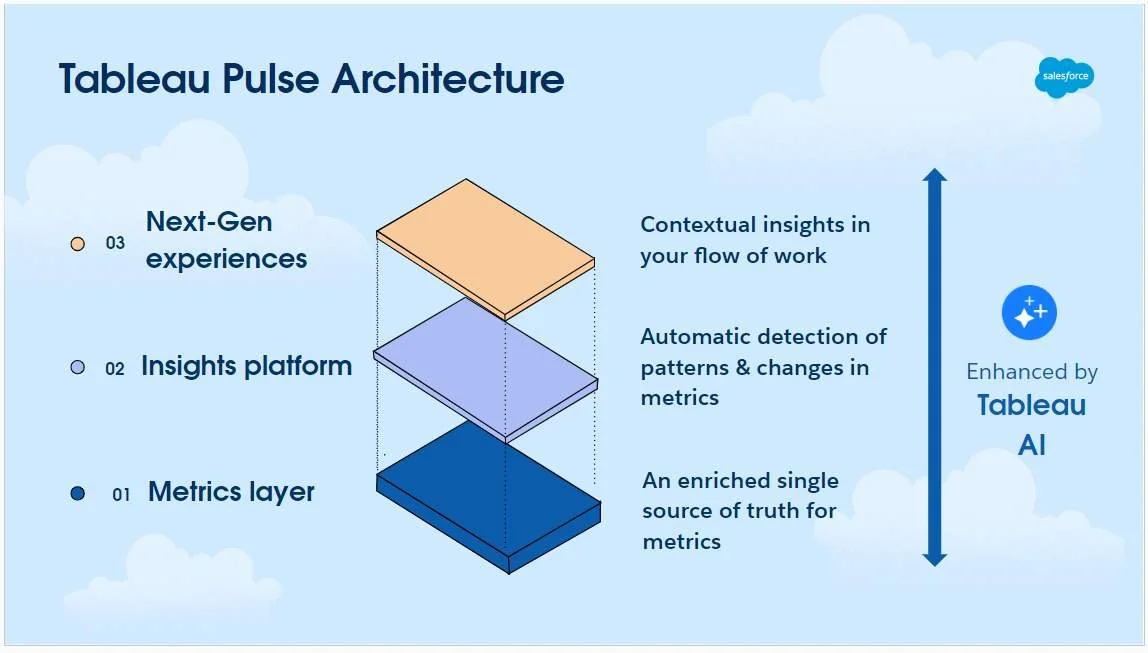 Tableau Pulse Architecture

salesforce

03 Next-Gen experiences

Contextual insights in your flow of work

02 Insights platform

Automatic detection of patterns & changes in metrics

01 Metrics layer

An enriched single source of truth for metrics

Enhanced by Tableau AI